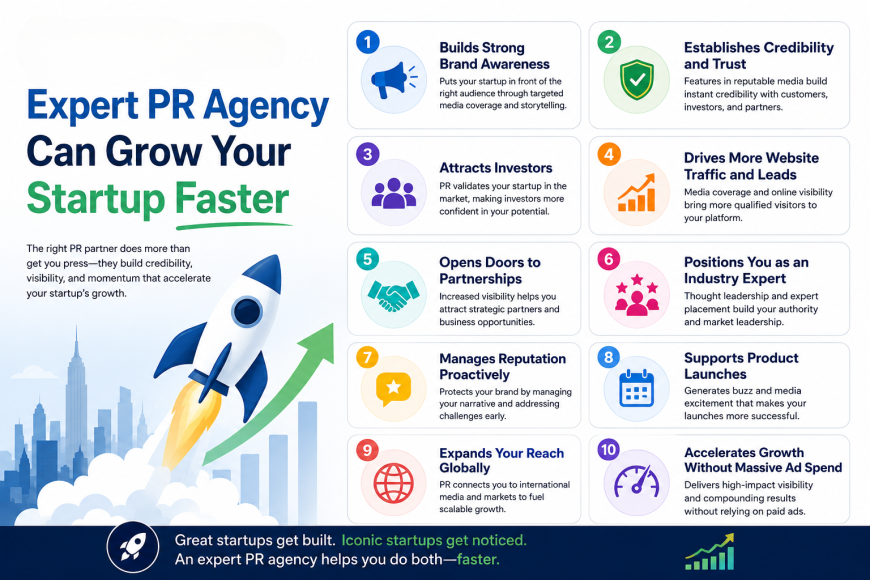 Expert PR Agency Can Grow Your Startup Faster

The right PR partner does more than get you press—they build credibility, visibility, and momentum that accelerate your startup's growth.

1
Builds Strong Brand Awareness
Puts your startup in front of the right audience through targeted media coverage and storytelling.

2
Establishes Credibility and Trust
Features in reputable media build instant credibility with customers, investors, and partners.

3
Attracts Investors
PR validates your startup in the market, making investors more confident in your potential.

4
Drives More Website Traffic and Leads
Media coverage and online visibility bring more qualified visitors to your platform.

5
Opens Doors to Partnerships
Increased visibility helps you attract strategic partners and business opportunities.

6
Positions You as an Industry Expert
Thought leadership and expert placement build your authority and market leadership.

7
Manages Reputation Proactively
Protects your brand by managing your narrative and addressing challenges early.

8
Supports Product Launches
Generates buzz and media excitement that makes your launches more successful.

9
Expands Your Reach Globally
PR connects you to international media and markets to fuel scalable growth.

10
Accelerates Growth Without Massive Ad Spend
Delivers high-impact visibility and compounding results without relying on paid ads.

Great startups get built. Iconic startups get noticed.
An expert PR agency helps you do both—faster.